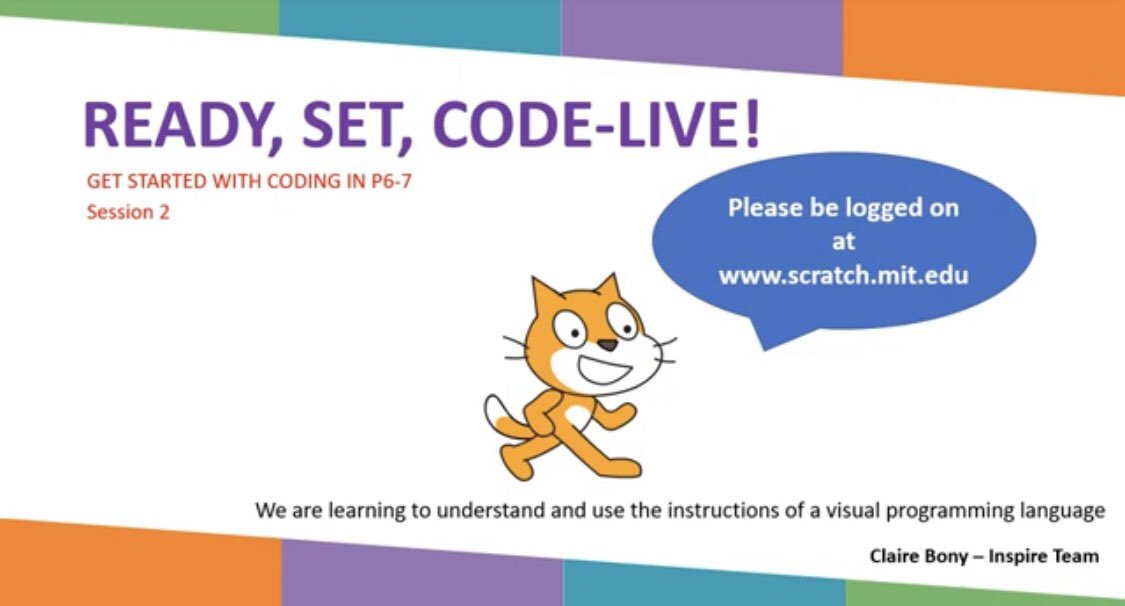 READY, SET, CODE-LIVE!

GET STARTED WITH CODING IN P6-7
Session 2

Please be logged on at www.scratch.mit.edu

We are learning to understand and use the instructions of a visual programming language

Claire Bony – Inspire Team